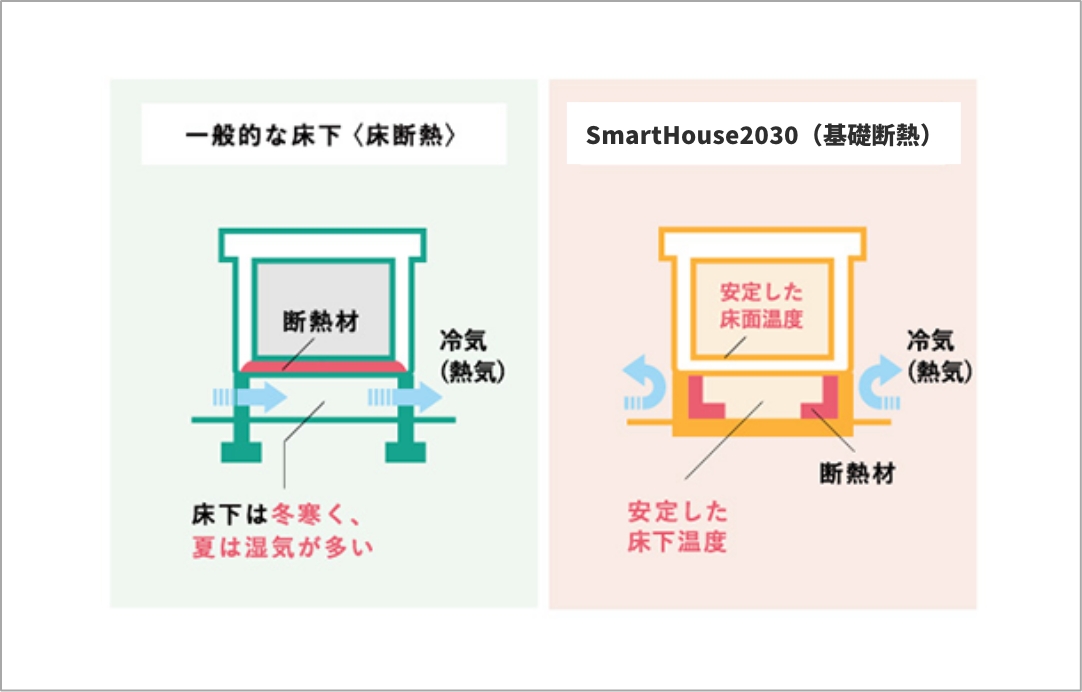 一般的な床下〈床断熱〉

断熱材

冷気
(熱気)

床下は冬寒く、
夏は湿気が多い

SmartHouse2030（基礎断熱）

安定した
床面温度

冷気
(熱気)

断熱材

安定した
床下温度